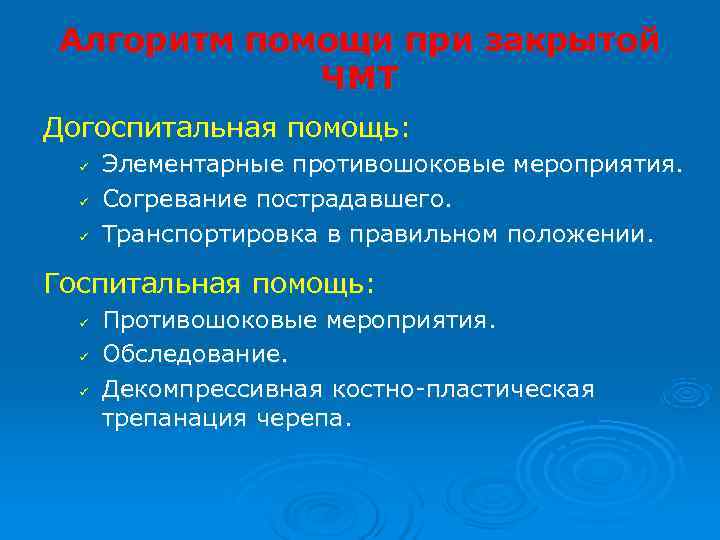 Алгоритм помощи при закрытой ЧМТ

Догоспитальная помощь:
✓ Элементарные противошоковые мероприятия.
✓ Согревание пострадавшего.
✓ Транспортировка в правильном положении.

Госпитальная помощь:
✓ Противошоковые мероприятия.
✓ Обследование.
✓ Декомпрессивная костно-пластическая трепанация черепа.